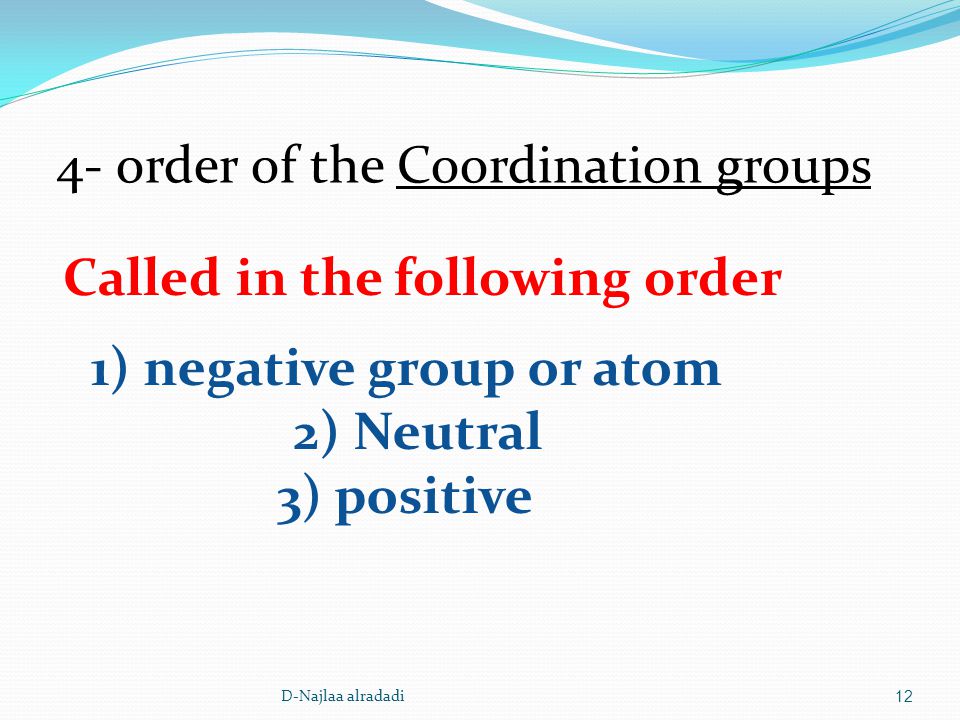 4- order of the Coordination groups

Called in the following order

1) negative group or atom

2) Neutral

3) positive

D-Najlaa alradadi

12